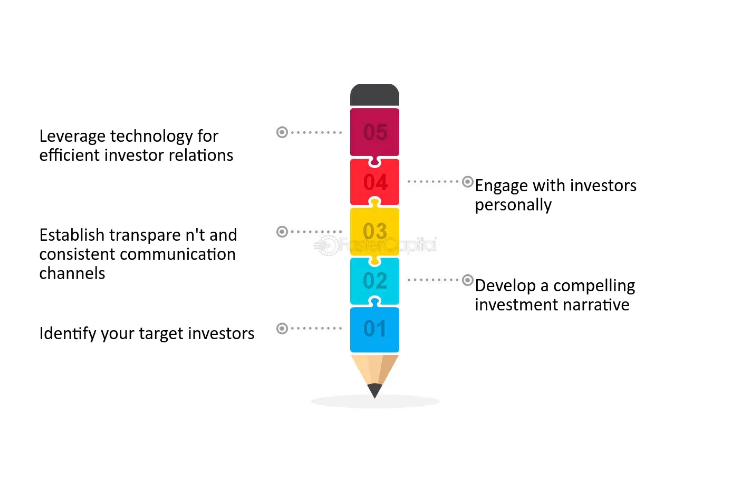 Leverage technology for efficient investor relations

05

04

Engage with investors personally

Establish transpare n't and consistent communication channels

03

FasterCapital

02

Develop a compelling investment narrative

Identify your target investors

01